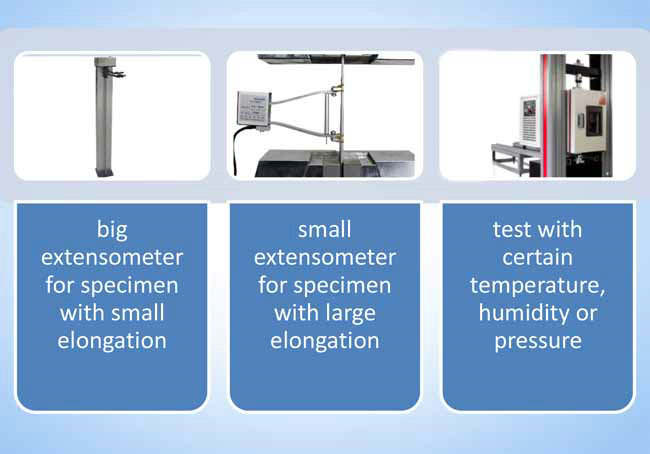 big extensometer for specimen with small elongation

small extensometer for specimen with large elongation

test with certain temperature, humidity or pressure